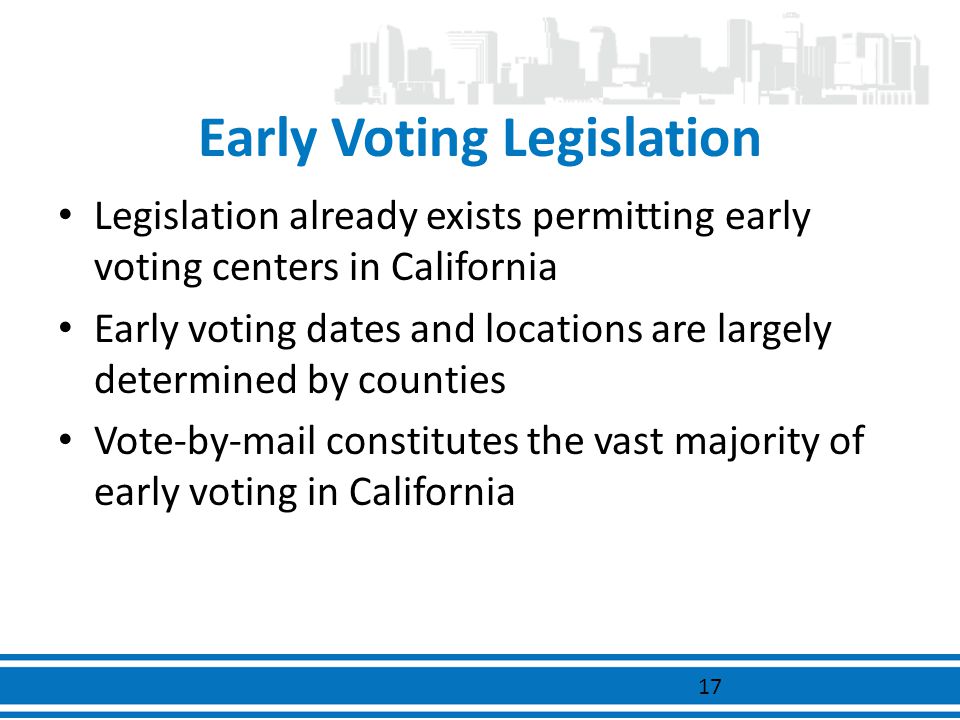 Early Voting Legislation

• Legislation already exists permitting early voting centers in California
• Early voting dates and locations are largely determined by counties
• Vote-by-mail constitutes the vast majority of early voting in California

17